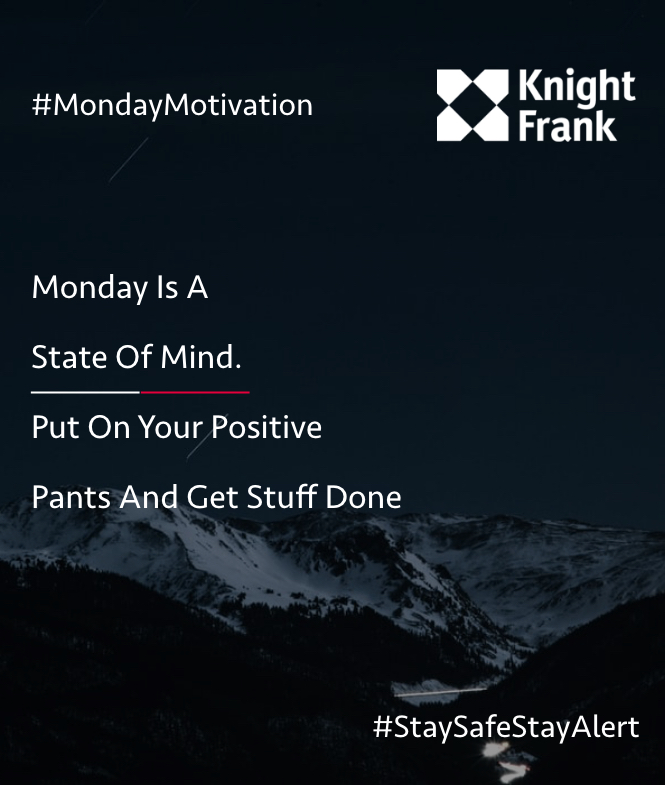 #MondayMotivation

Knight
Frank

Monday Is A

State Of Mind.

Put On Your Positive

Pants And Get Stuff Done

#StaySafeStayAlert